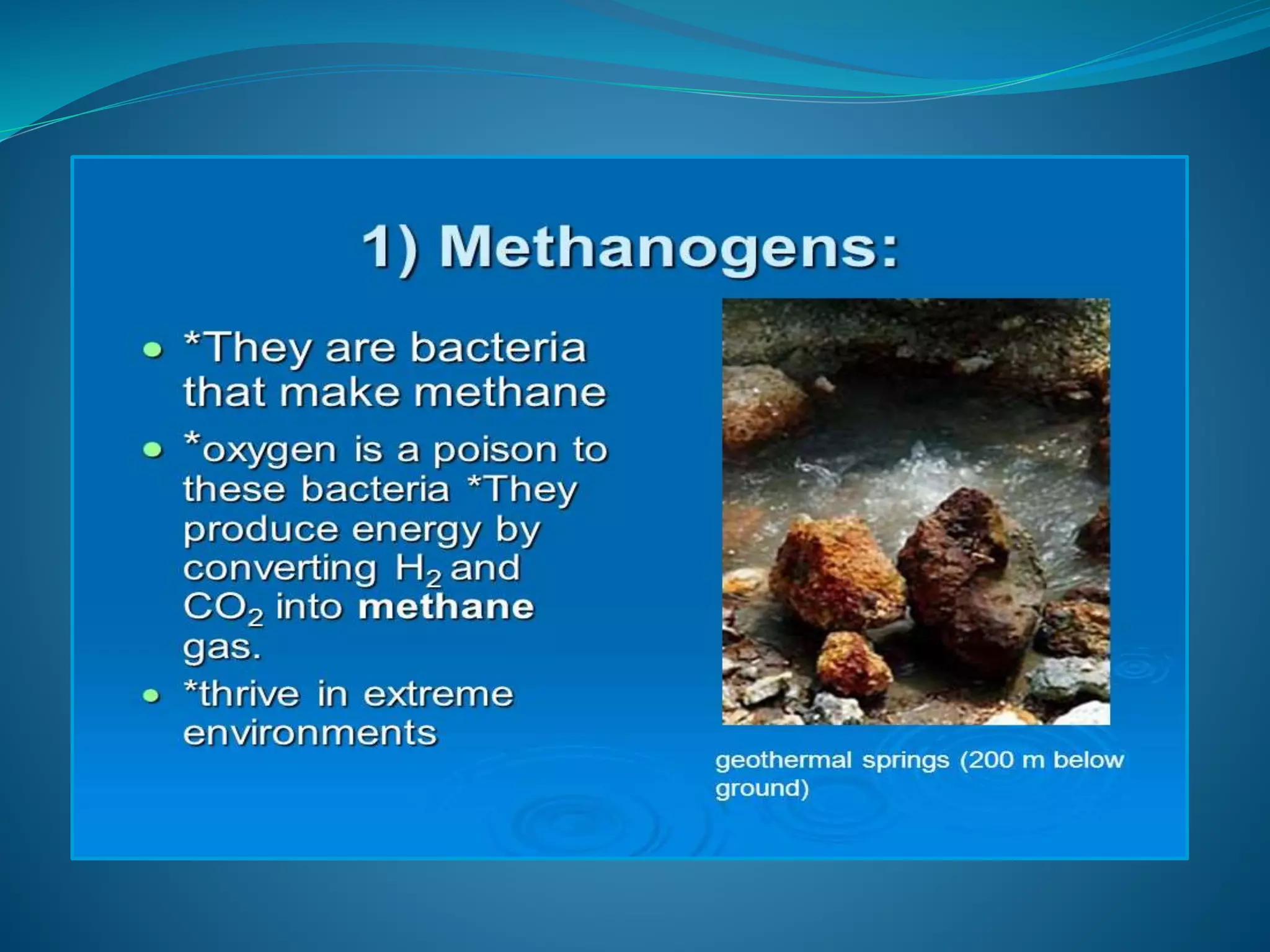 1) Methanogens:

- *They are bacteria that make methane
- *oxygen is a poison to these bacteria *They produce energy by converting $H_2$ and $CO_2$ into **methane** gas.
- *thrive in extreme environments

geothermal springs (200 m below ground)